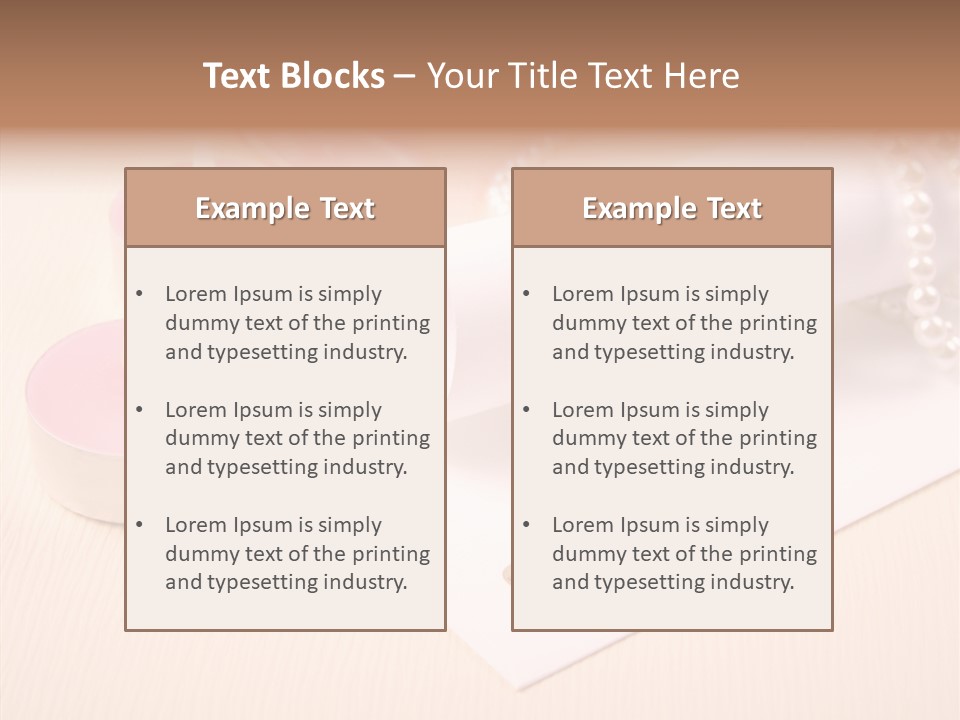 Text Blocks – Your Title Text Here

Example Text

• Lorem Ipsum is simply dummy text of the printing and typesetting industry.

• Lorem Ipsum is simply dummy text of the printing and typesetting industry.

• Lorem Ipsum is simply dummy text of the printing and typesetting industry.

Example Text

• Lorem Ipsum is simply dummy text of the printing and typesetting industry.

• Lorem Ipsum is simply dummy text of the printing and typesetting industry.

• Lorem Ipsum is simply dummy text of the printing and typesetting industry.